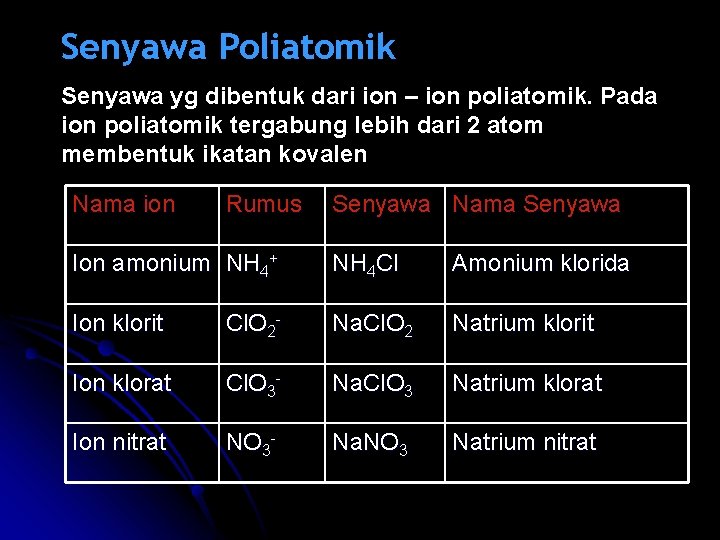 Senyawa Poliatomik

Senyawa yg dibentuk dari ion – ion poliatomik. Pada ion poliatomik tergabung lebih dari 2 atom membentuk ikatan kovalen

| Nama ion | Rumus | Senyawa | Nama Senyawa |
|---|---|---|---|
| Ion amonium | $NH_4^+$ | $NH_4Cl$ | Amonium klorida |
| Ion klorit | $ClO_2^-$ | $NaClO_2$ | Natrium klorit |
| Ion klorat | $ClO_3^-$ | $NaClO_3$ | Natrium klorat |
| Ion nitrat | $NO_3^-$ | $NaNO_3$ | Natrium nitrat |